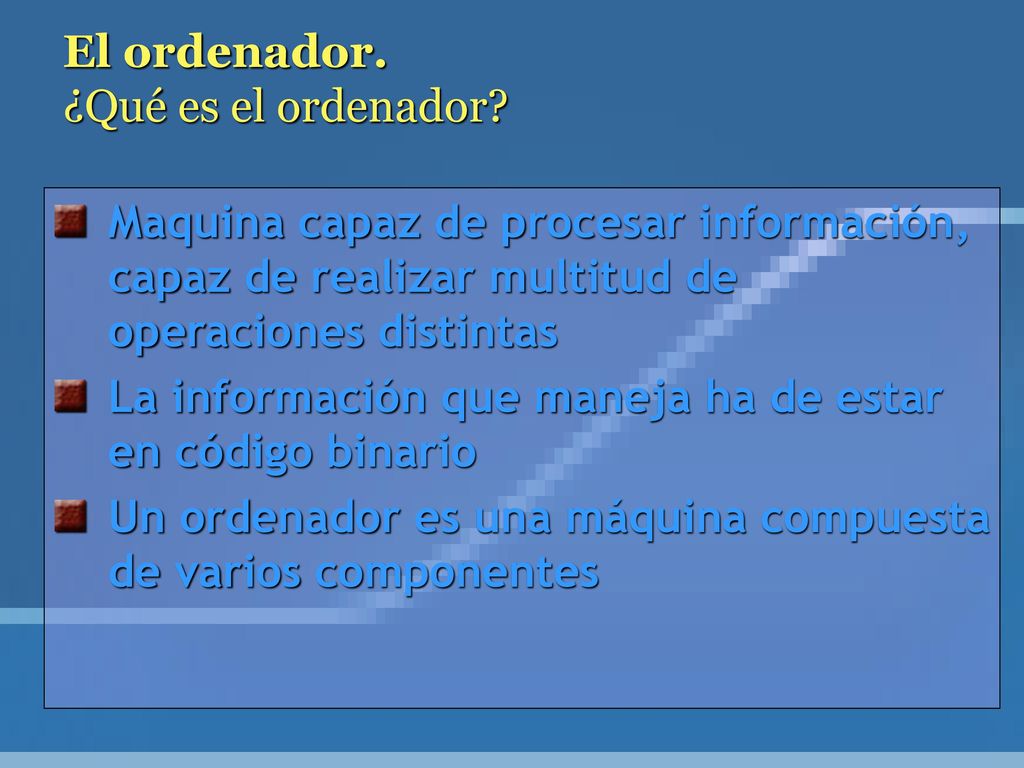 El ordenador.
¿Qué es el ordenador?

Maquina capaz de procesar información, capaz de realizar multitud de operaciones distintas

La información que maneja ha de estar en código binario

Un ordenador es una máquina compuesta de varios componentes